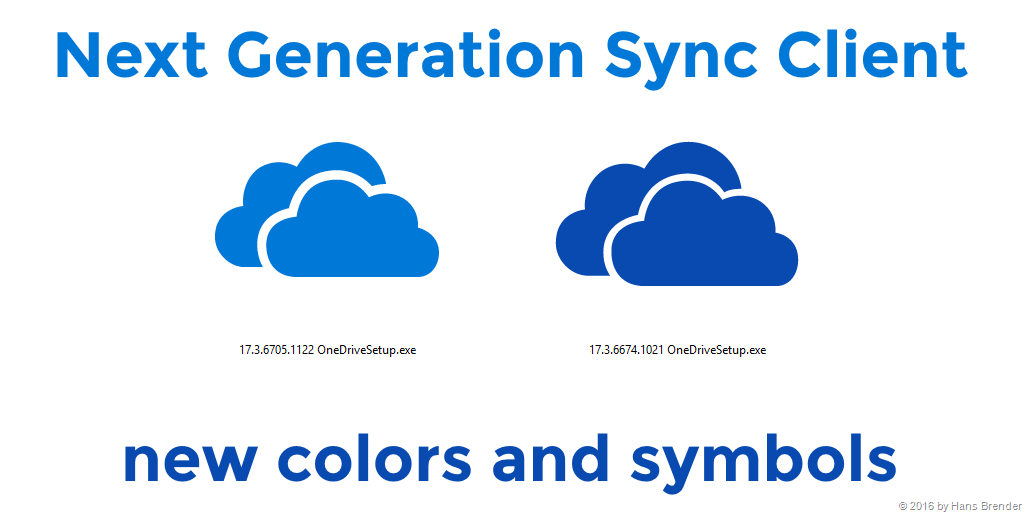 Next Generation Sync Client

17.3.6705.1122 OneDriveSetup.exe

17.3.6674.1021 OneDriveSetup.exe

new colors and symbols

© 2016 by Hans Brender